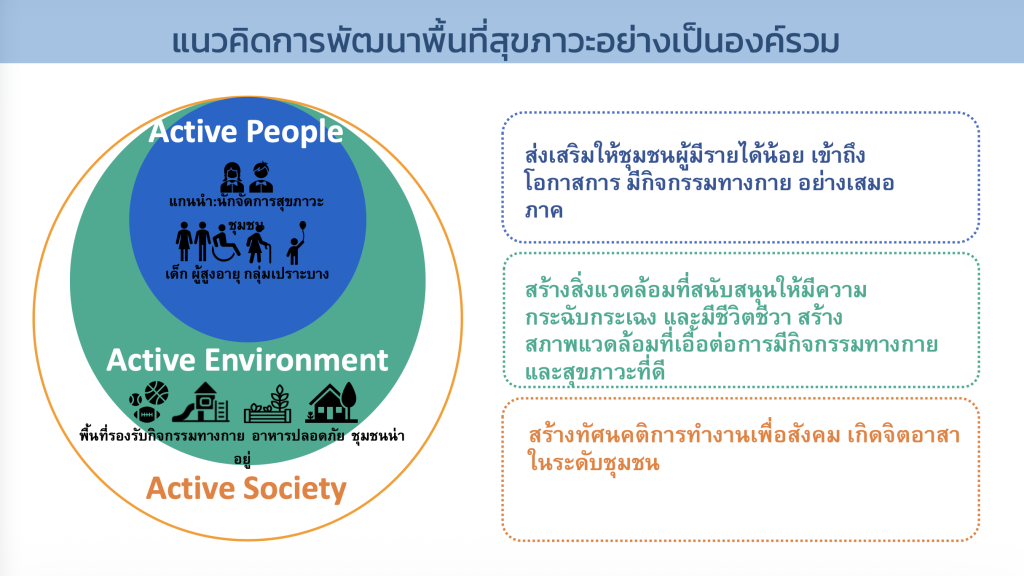 แนวคิดการพัฒนาพื้นที่สุขภาวะอย่างเป็นองค์รวม

Active People

แกนนำ:นักจัดการสุขภาวะชุมชน

เด็ก ผู้สูงอายุ กลุ่มเปราะบาง

Active Environment

พื้นที่รองรับกิจกรรมทางกาย อาหารปลอดภัย ชุมชนน่าอยู่

Active Society

ส่งเสริมให้ชุมชนผู้มีรายได้น้อย เข้าถึงโอกาสการ มีกิจกรรมทางกาย อย่างเสมอภาค

สร้างสิ่งแวดล้อมที่สนับสนุนให้มีความกระฉับกระเฉง และมีชีวิตชีวา สร้างสภาพแวดล้อมที่เอื้อต่อการมีกิจกรรมทางกายและสุขภาวะที่ดี

สร้างทัศนคติการทำงานเพื่อสังคม เกิดจิตอาสาในระดับชุมชน